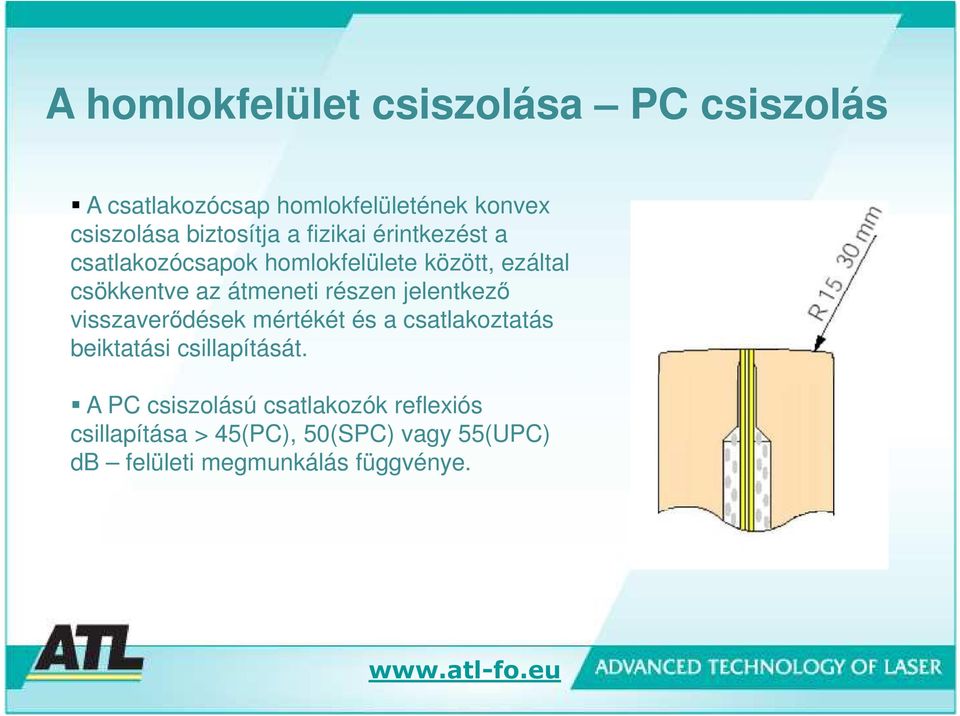 A homlokfelület csiszolása – PC csiszolás

▪ A csatlakozócsap homlokfelületének konvex csiszolása biztosítja a fizikai érintkezést a csatlakozócsapok homlokfelülete között, ezáltal csökkentve az átmeneti részen jelentkező visszaverődések mértékét és a csatlakoztatás beiktatási csillapítását.

▪ A PC csiszolású csatlakozók reflexiós csillapítása > 45(PC), 50(SPC) vagy 55(UPC) dB – felületi megmunkálás függvénye.

R 15 30 mm

ATL

www.atl-fo.eu

ADVANCED TECHNOLOGY OF LASER